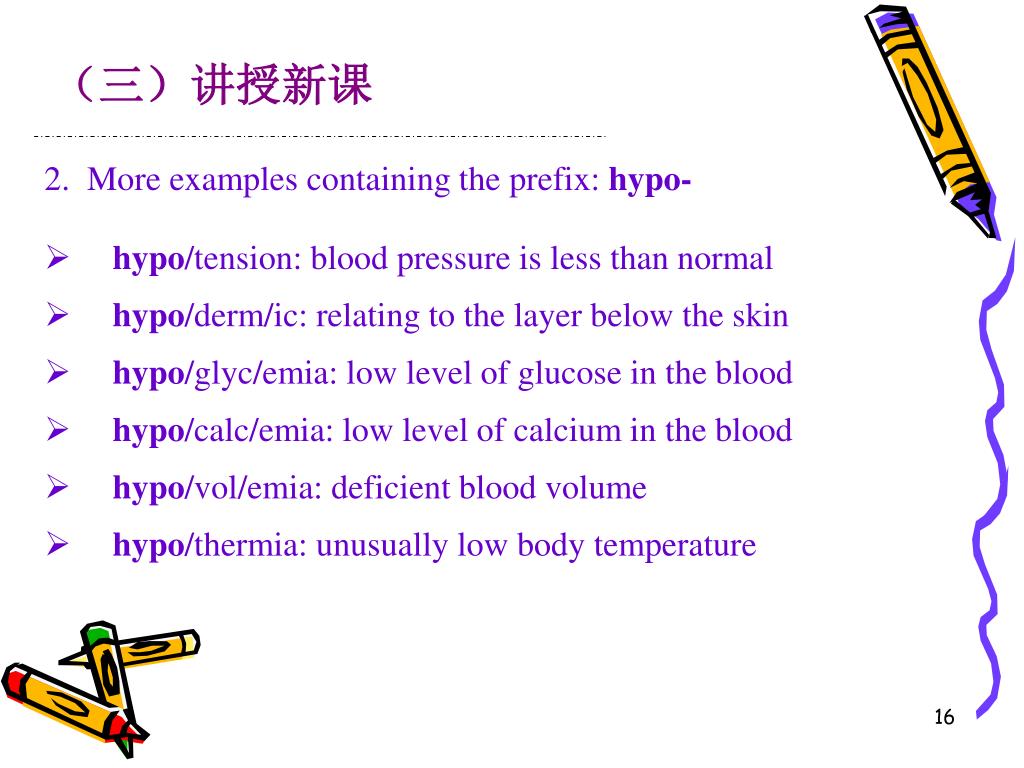 （三）讲授新课

2. More examples containing the prefix: hypo-

➢ hypo/tension: blood pressure is less than normal
➢ hypo/derm/ic: relating to the layer below the skin
➢ hypo/glyc/emia: low level of glucose in the blood
➢ hypo/calc/emia: low level of calcium in the blood
➢ hypo/vol/emia: deficient blood volume
➢ hypo/thermia: unusually low body temperature

16